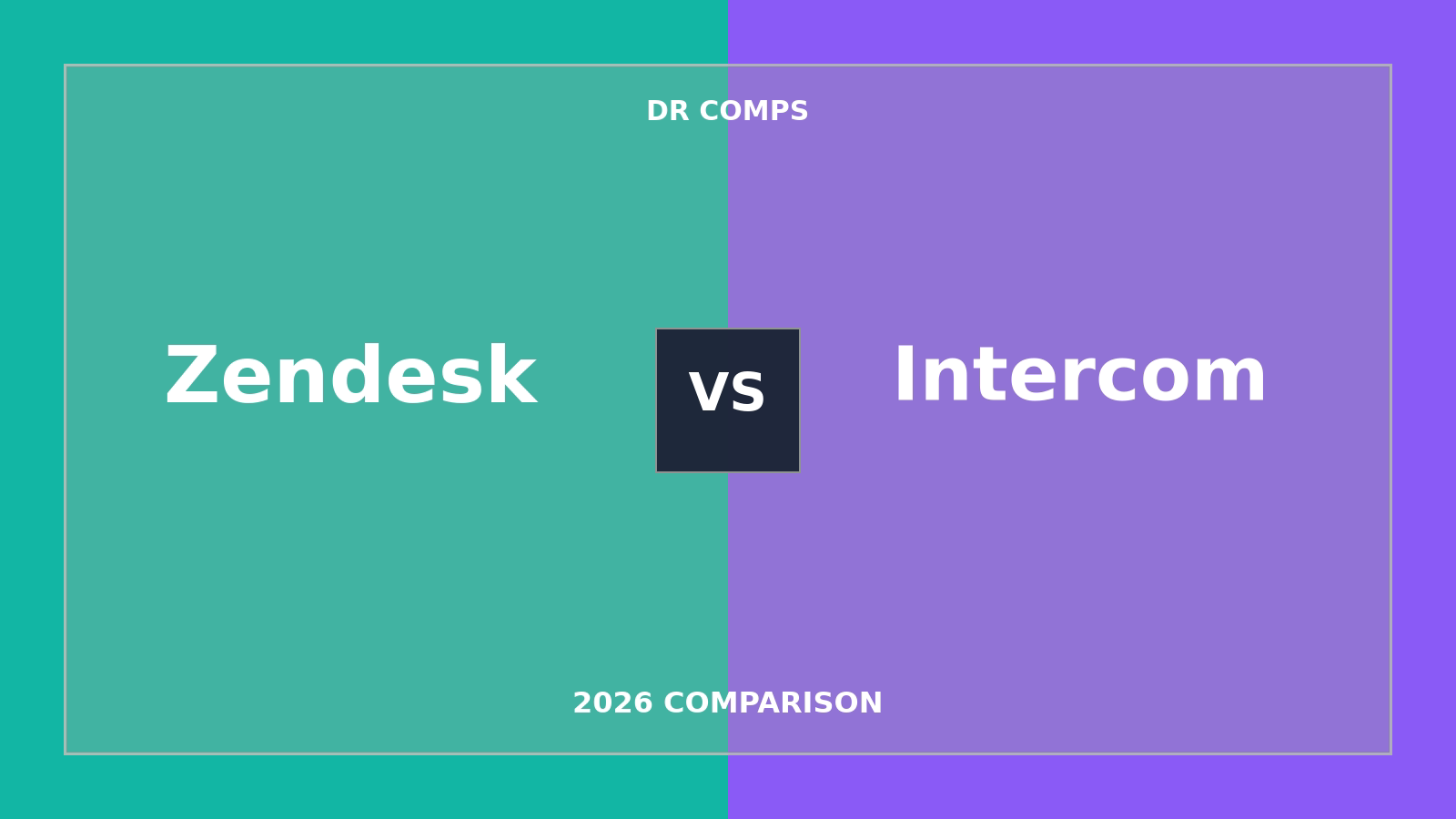 DR COMPS

Zendesk

VS

Intercom

2026 COMPARISON